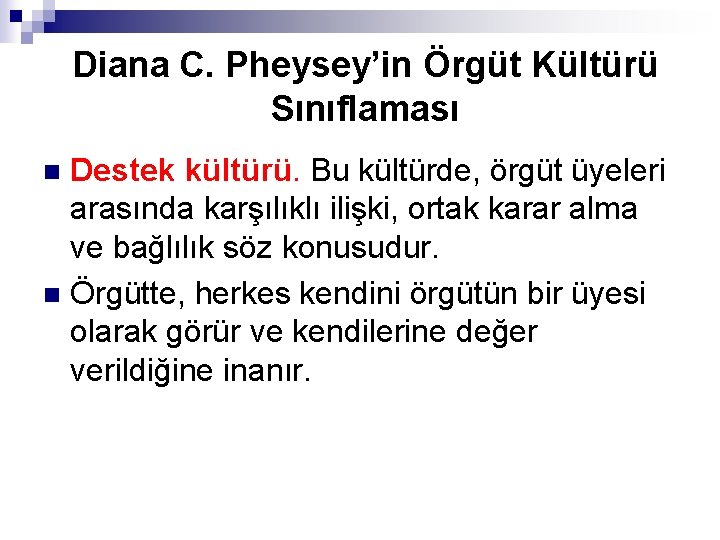 Diana C. Pheysey'in Örgüt Kültürü Sınıflaması

Destek kültürü. Bu kültürde, örgüt üyeleri arasında karşılıklı ilişki, ortak karar alma ve bağlılık söz konusudur.

Örgütte, herkes kendini örgütün bir üyesi olarak görür ve kendilerine değer verildiğine inanır.